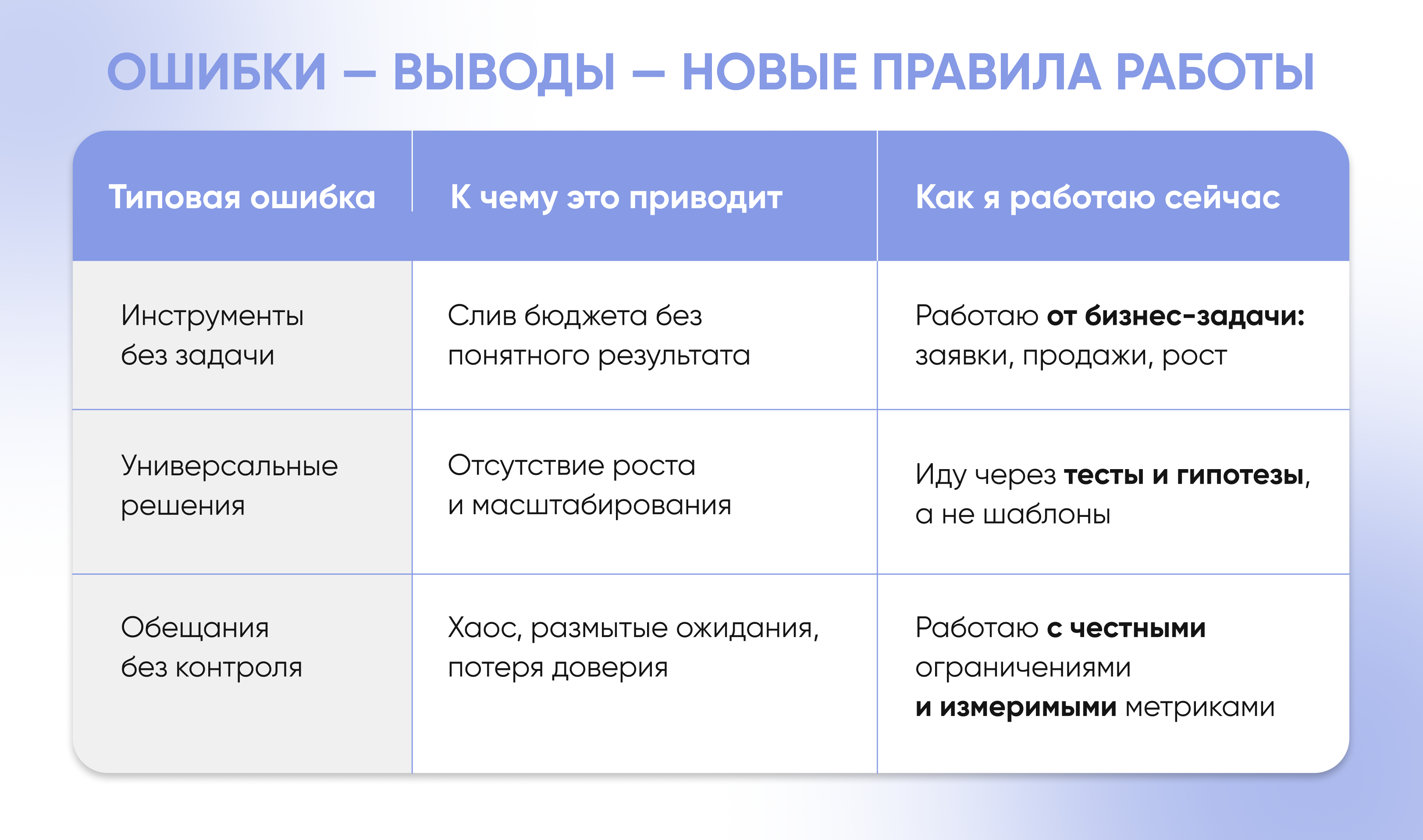 ОШИБКИ — ВЫВОДЫ — НОВЫЕ ПРАВИЛА РАБОТЫ

| Типовая ошибка | К чему это приводит | Как я работаю сейчас |
|---|---|---|
| Инструменты без задачи | Слив бюджета без понятного результата | Работаю от бизнес-задачи: заявки, продажи, рост |
| Универсальные решения | Отсутствие роста и масштабирования | Иду через тесты и гипотезы, а не шаблоны |
| Обещания без контроля | Хаос, размытые ожидания, потеря доверия | Работаю с честными ограничениями и измеримыми метриками |